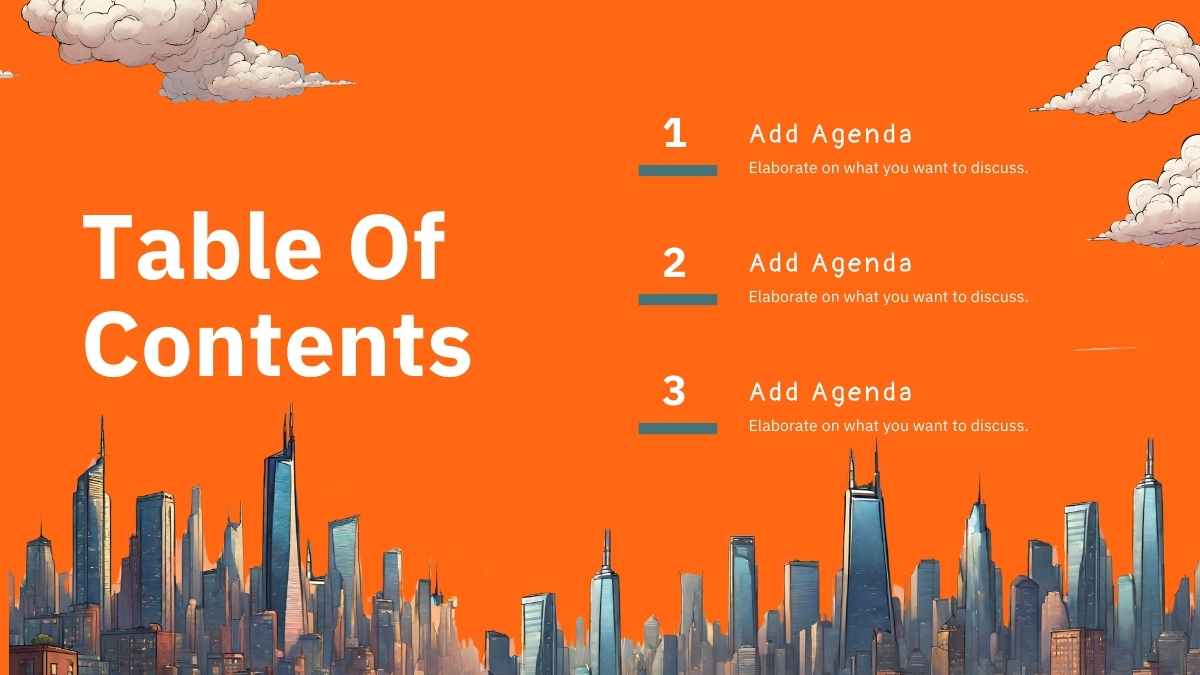 Table Of Contents

1
Add Agenda
Elaborate on what you want to discuss.

2
Add Agenda
Elaborate on what you want to discuss.

3
Add Agenda
Elaborate on what you want to discuss.